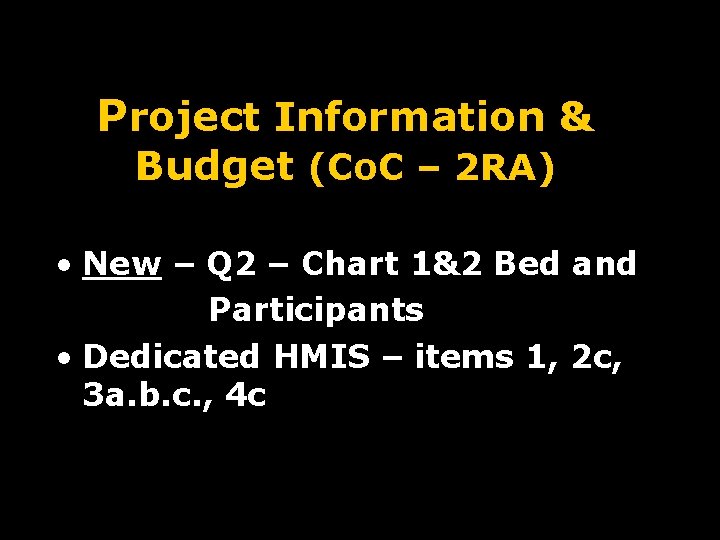 Project Information & Budget (CoC – 2RA)

• New – Q2 – Chart 1&2 Bed and Participants
• Dedicated HMIS – items 1, 2c, 3a.b.c., 4c